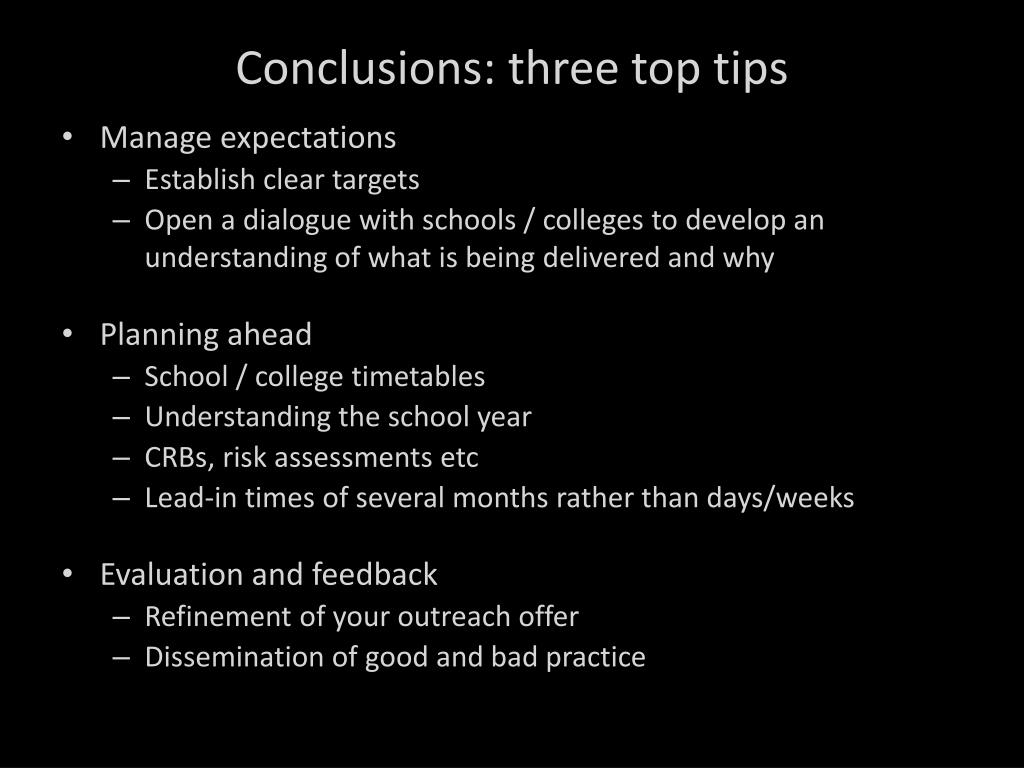 Conclusions: three top tips

• Manage expectations
– Establish clear targets
– Open a dialogue with schools / colleges to develop an understanding of what is being delivered and why

• Planning ahead
– School / college timetables
– Understanding the school year
– CRBs, risk assessments etc
– Lead-in times of several months rather than days/weeks

• Evaluation and feedback
– Refinement of your outreach offer
– Dissemination of good and bad practice